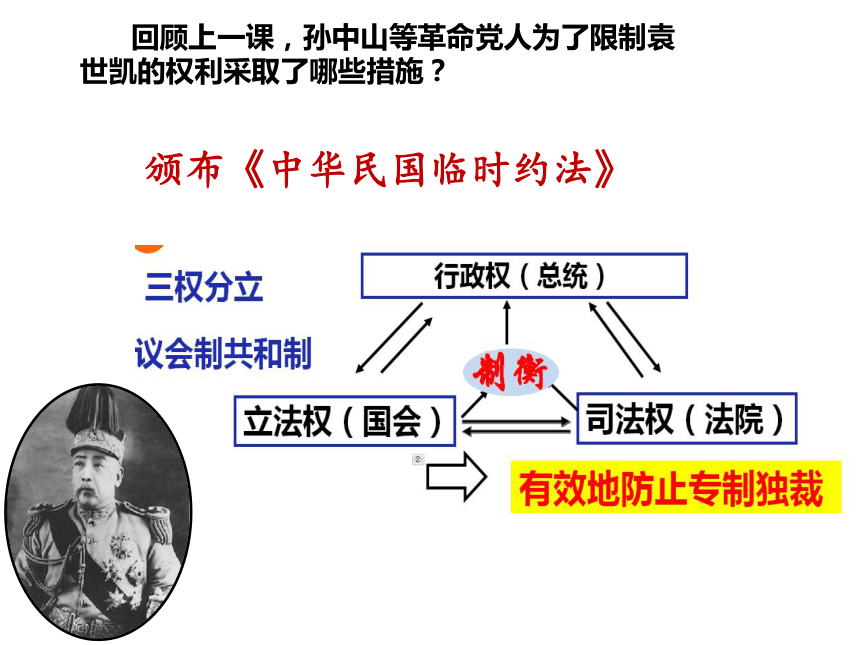 回顾上一课，孙中山等革命党人为了限制袁世凯的权利采取了哪些措施？

颁布《中华民国临时约法》

三权分立

议会制共和制

行政权（总统）

制衡

立法权（国会）

司法权（法院）

2

有效地防止专制独裁